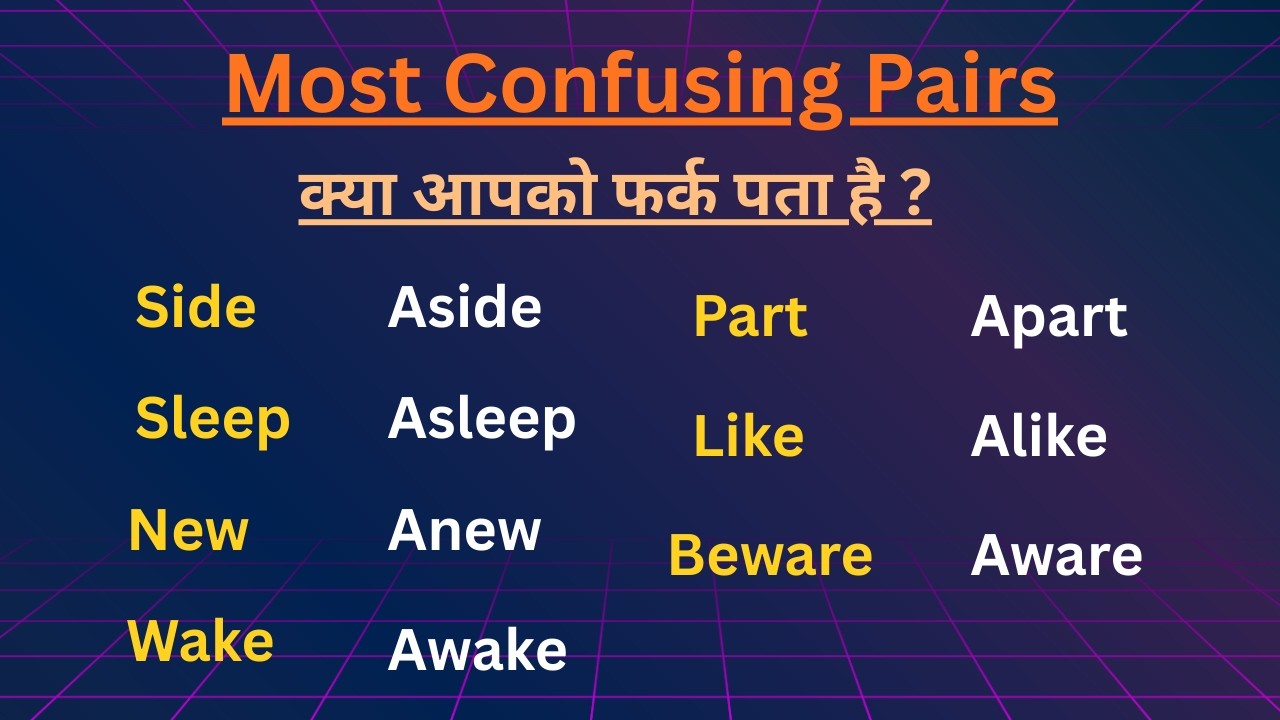 Most Confusing Pairs

क्या आपको फर्क पता है ?

Side Aside

Sleep Asleep

New Anew

Wake Awake

Part Apart

Like Alike

Beware Aware